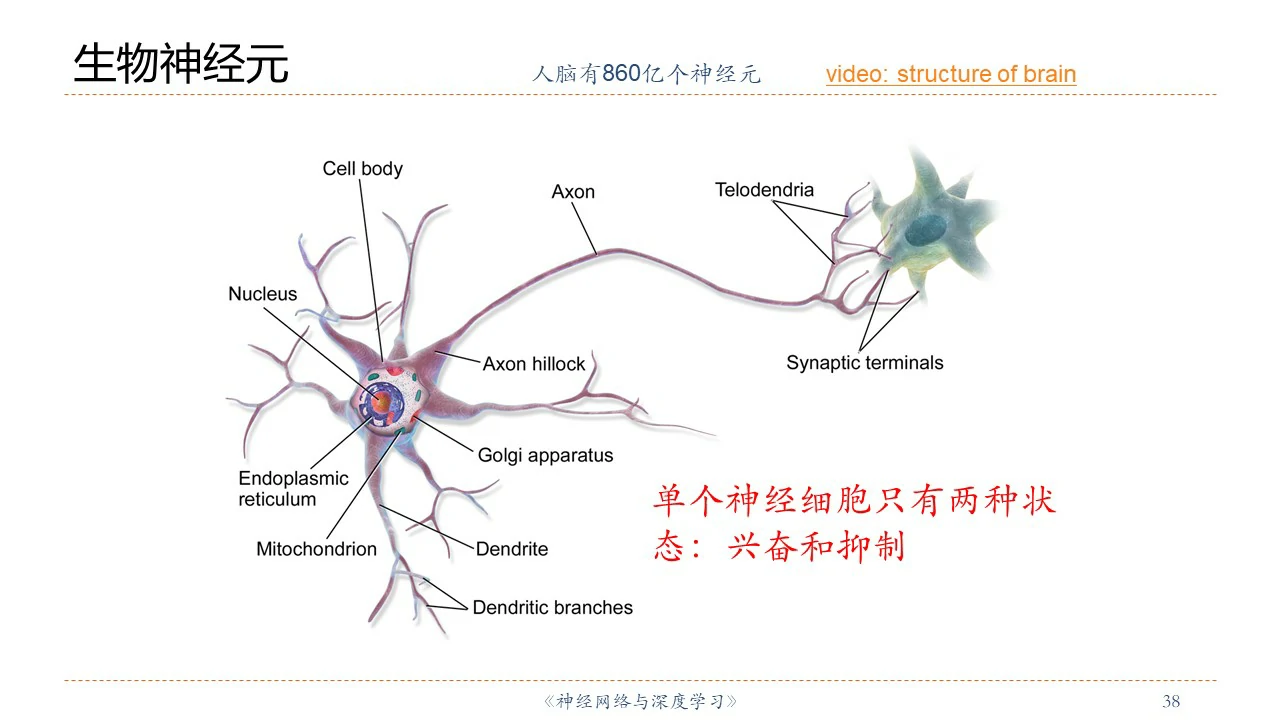 生物神经元

人脑有860亿个神经元

video: structure of brain

Cell body

Axon

Telodendria

Nucleus

Axon hillock

Synaptic terminals

Golgi apparatus

Endoplasmic reticulum

Mitochondrion

Dendrite

Dendritic branches

单个神经细胞只有两种状态：兴奋和抑制

《神经网络与深度学习》

38